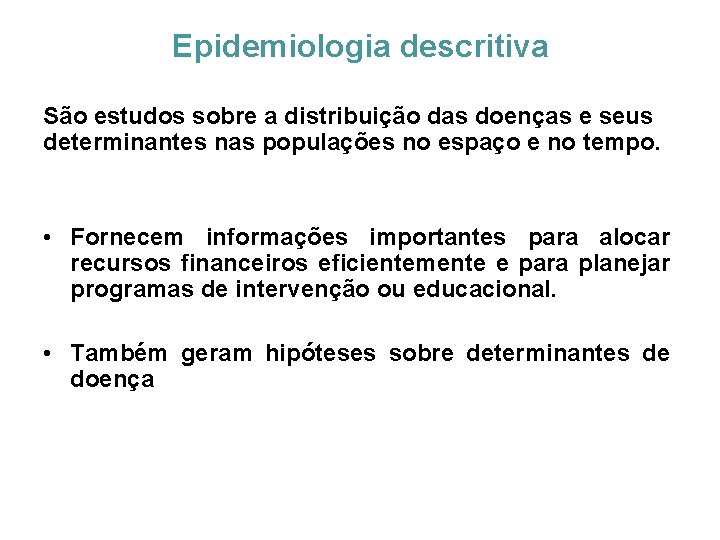 Epidemiologia descritiva

São estudos sobre a distribuição das doenças e seus determinantes nas populações no espaço e no tempo.

• Fornecem informações importantes para alocar recursos financeiros eficientemente e para planejar programas de intervenção ou educacional.

• Também geram hipóteses sobre determinantes de doença